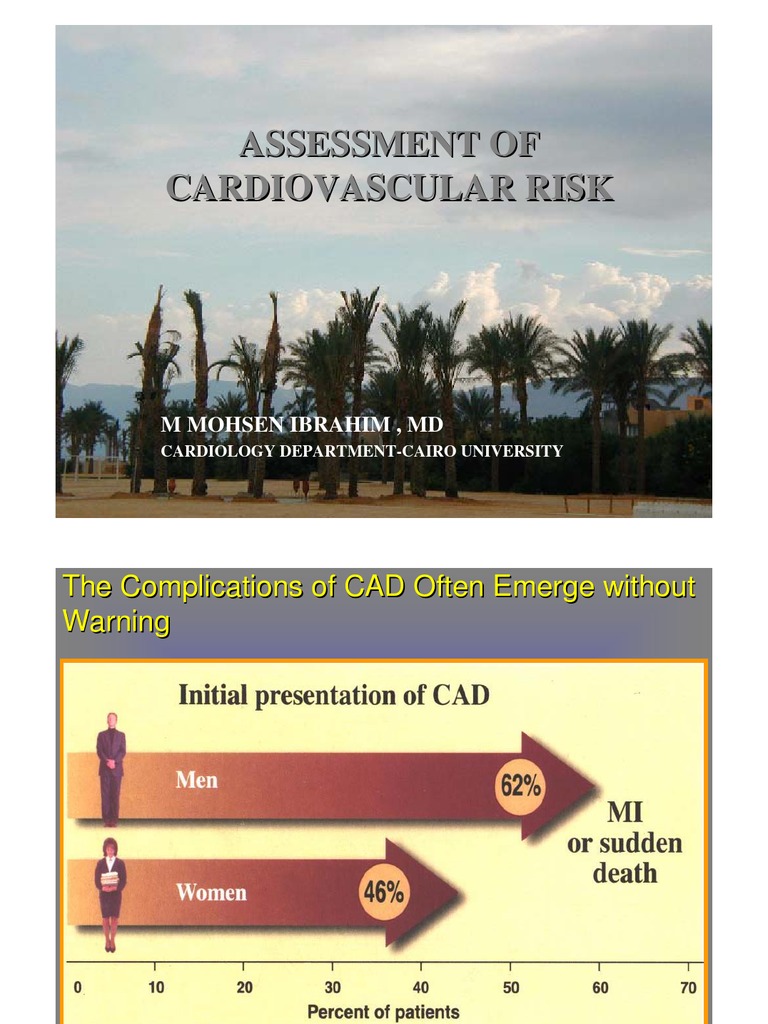 ASSESSMENT OF CARDIOVASCULAR RISK

M MOHSEN IBRAHIM , MD
CARDIOLOGY DEPARTMENT-CAIRO UNIVERSITY

The Complications of CAD Often Emerge without Warning

Initial presentation of CAD

Men 62%

Women 46%

MI or sudden death

0 10 20 30 40 50 60 70
Percent of patients